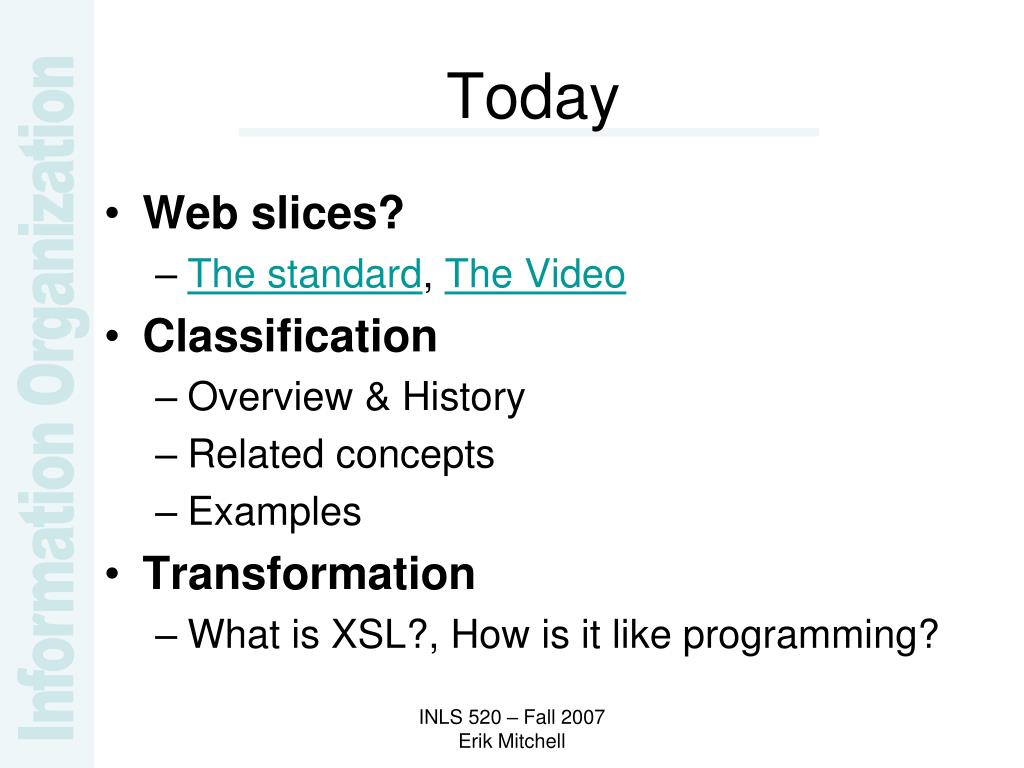 Information Organization

Today

• Web slices?
– The standard, The Video
• Classification
– Overview & History
– Related concepts
– Examples
• Transformation
– What is XSL?, How is it like programming?

INLS 520 – Fall 2007
Erik Mitchell